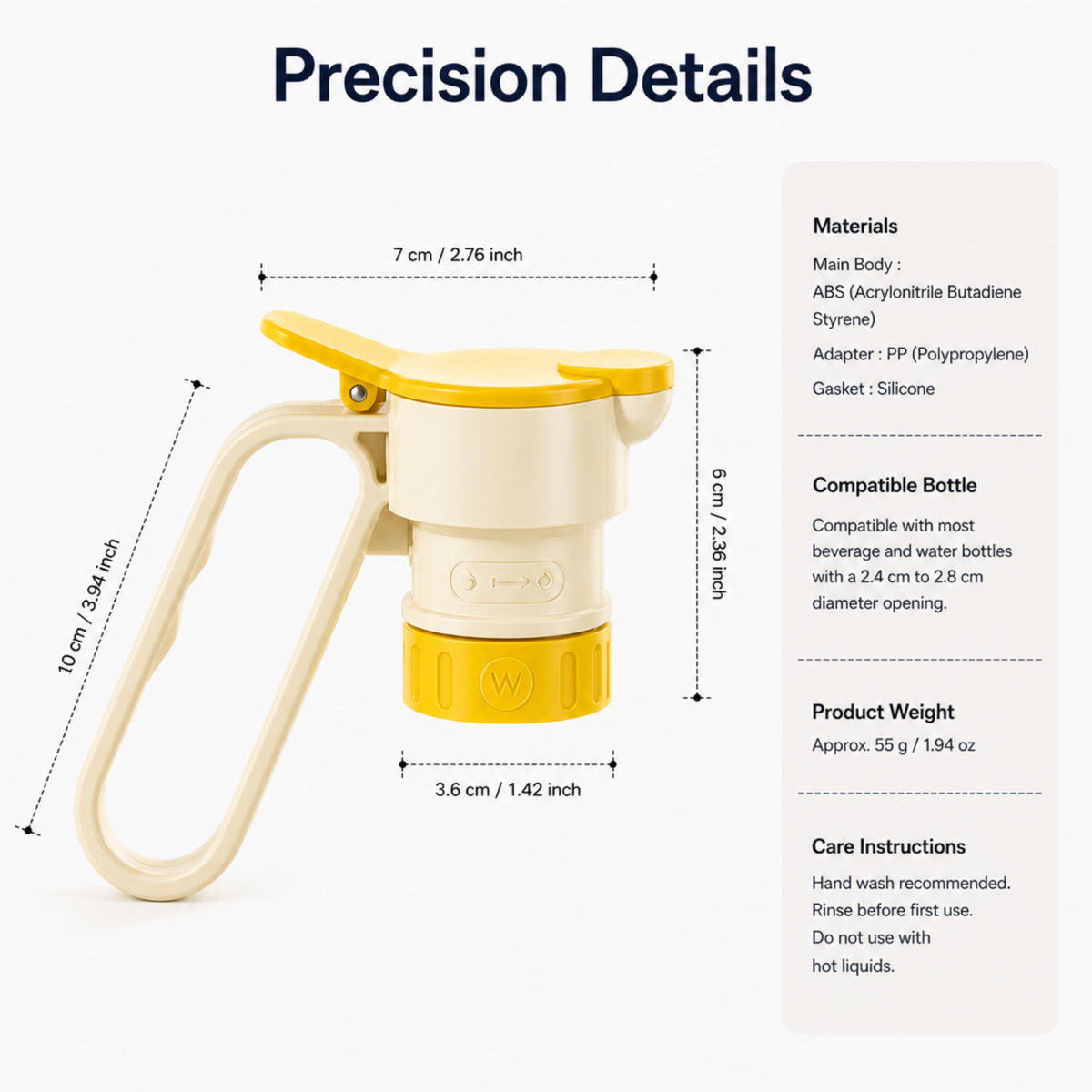 Precision Details

7 cm / 2.76 inch

10 cm / 3.94 inch

6 cm / 2.36 inch

W

3.6 cm / 1.42 inch

Materials

Main Body :
ABS (Acrylonitrile Butadiene Styrene)

Adapter : PP (Polypropylene)

Gasket : Silicone

Compatible Bottle

Compatible with most beverage and water bottles with a 2.4 cm to 2.8 cm diameter opening.

Product Weight

Approx. 55 g / 1.94 oz

Care Instructions

Hand wash recommended.
Rinse before first use.
Do not use with hot liquids.